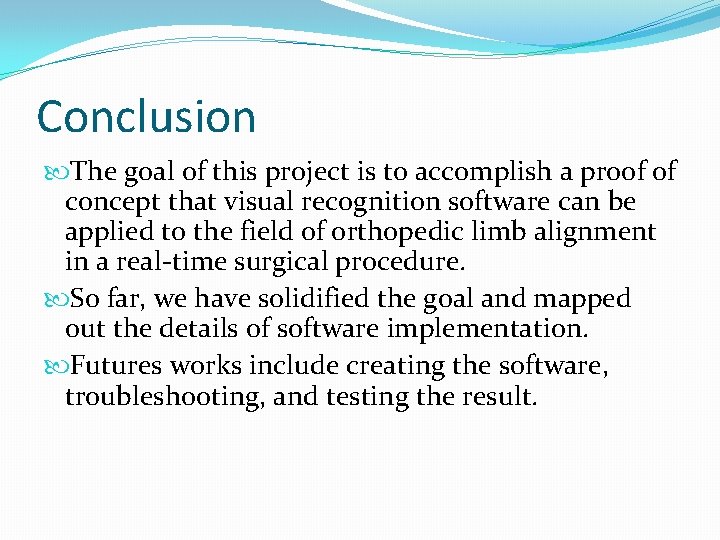 Conclusion

The goal of this project is to accomplish a proof of concept that visual recognition software can be applied to the field of orthopedic limb alignment in a real-time surgical procedure.

So far, we have solidified the goal and mapped out the details of software implementation.

Futures works include creating the software, troubleshooting, and testing the result.